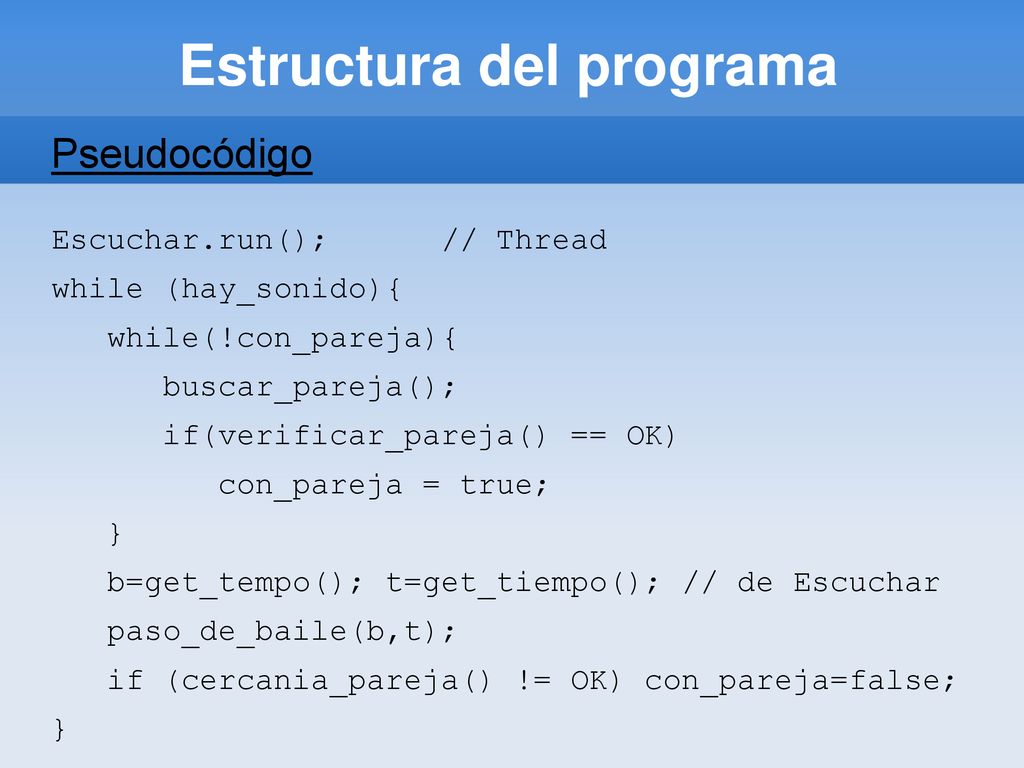 Estructura del programa

Pseudocódigo

Escuchar.run();      // Thread
while (hay_sonido){
   while(!con_pareja){
      buscar_pareja();
      if(verificar_pareja() == OK)
         con_pareja = true;
   }
   b=get_tempo(); t=get_tiempo(); // de Escuchar
   paso_de_baile(b,t);
   if (cercania_pareja() != OK) con_pareja=false;
}